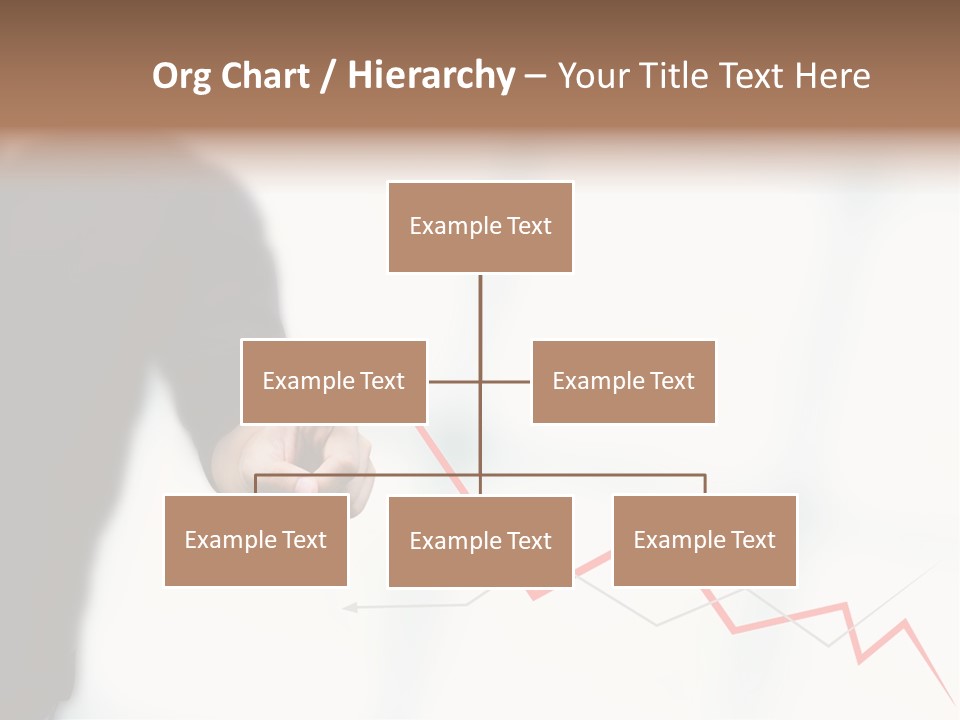 Org Chart / Hierarchy – Your Title Text Here

Example Text

Example Text

Example Text

Example Text

Example Text

Example Text